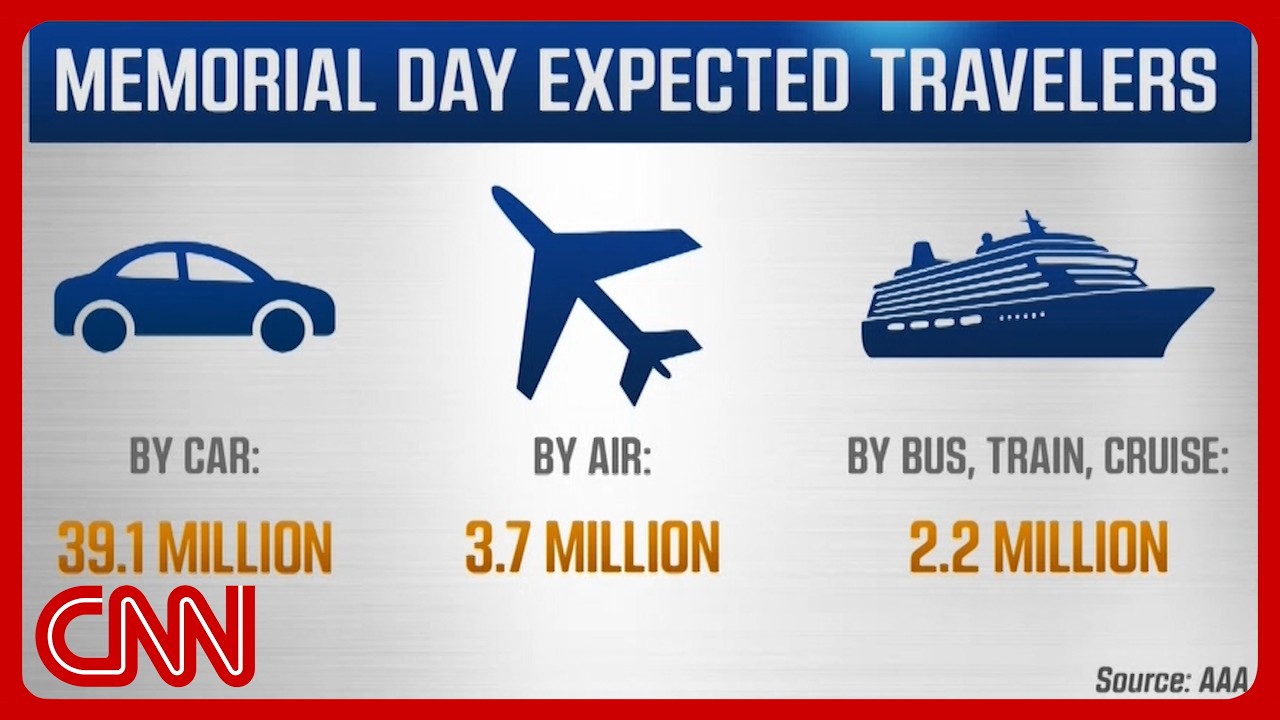 MEMORIAL DAY EXPECTED TRAVELERS

BY CAR:
39.1 MILLION

BY AIR:
3.7 MILLION

BY BUS, TRAIN, CRUISE:
2.2 MILLION

CNN

Source: AAA